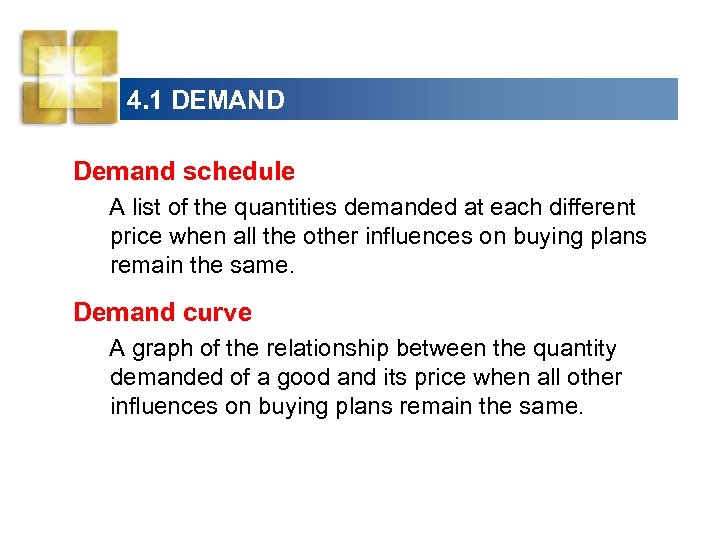 4.1 DEMAND

Demand schedule

A list of the quantities demanded at each different price when all the other influences on buying plans remain the same.

Demand curve

A graph of the relationship between the quantity demanded of a good and its price when all other influences on buying plans remain the same.